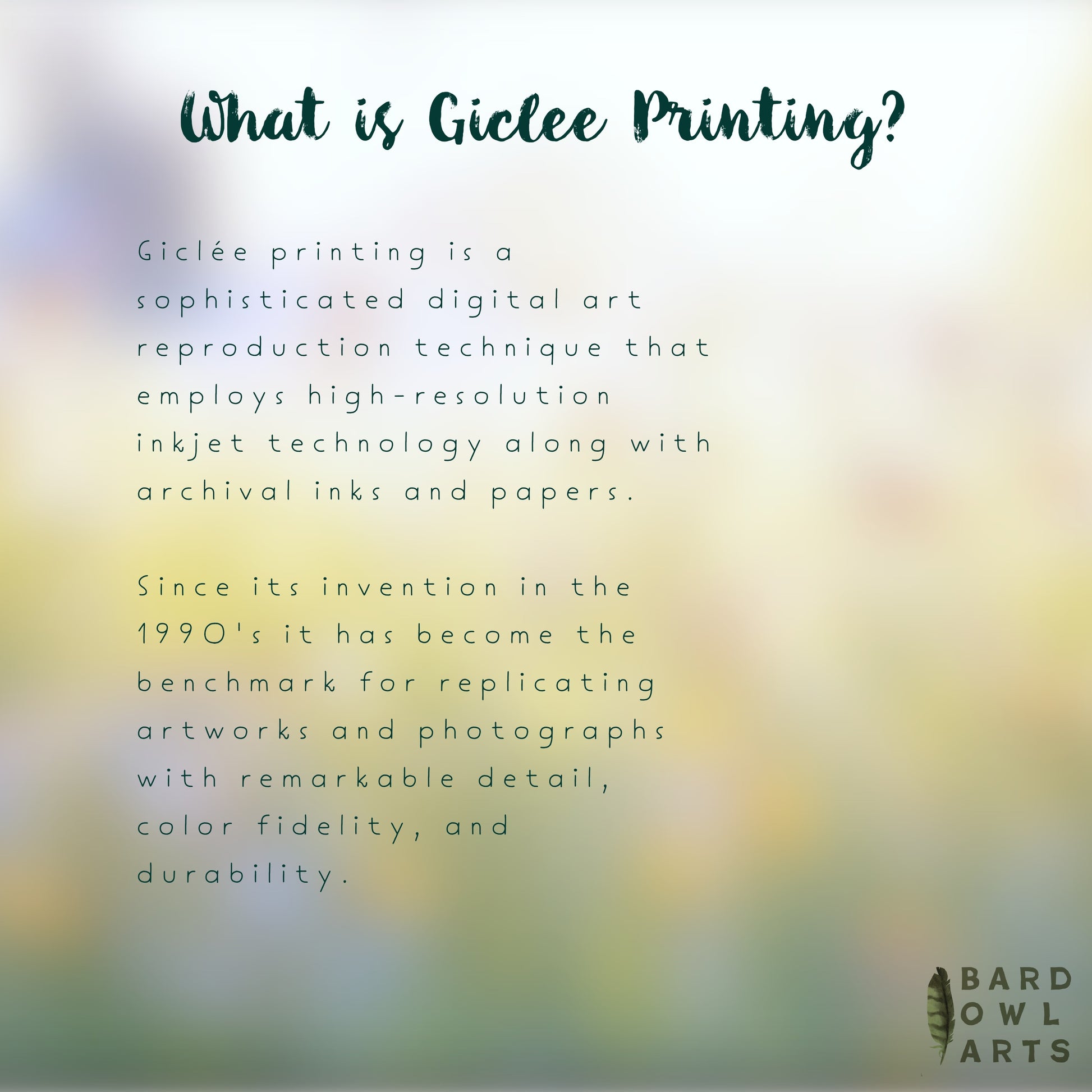 What is Giclee Printing?

Giclée printing is a sophisticated digital art reproduction technique that employs high-resolution inkjet technology along with archival inks and papers.

Since its invention in the 1990's it has become the benchmark for replicating artworks and photographs with remarkable detail, color fidelity, and durability.

BARD
OWL
ARTS